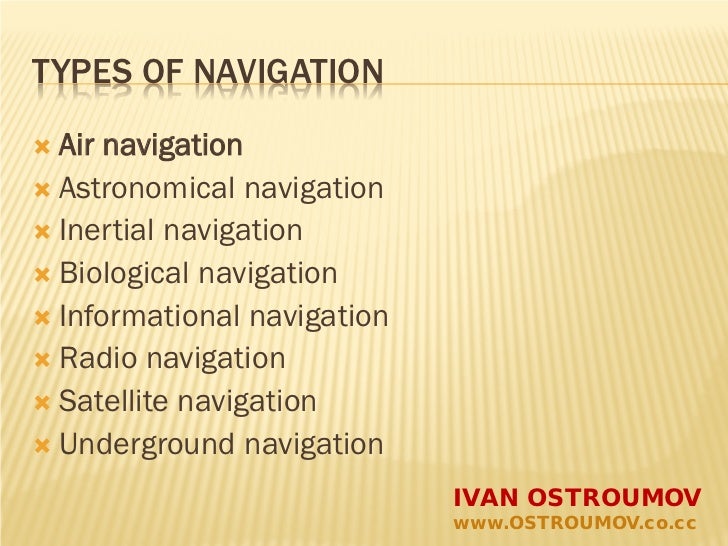 TYPES OF NAVIGATION

Air navigation
Astronomical navigation
Inertial navigation
Biological navigation
Informational navigation
Radio navigation
Satellite navigation
Underground navigation

IVAN OSTROUMOV
www.OSTROUMOV.co.cc